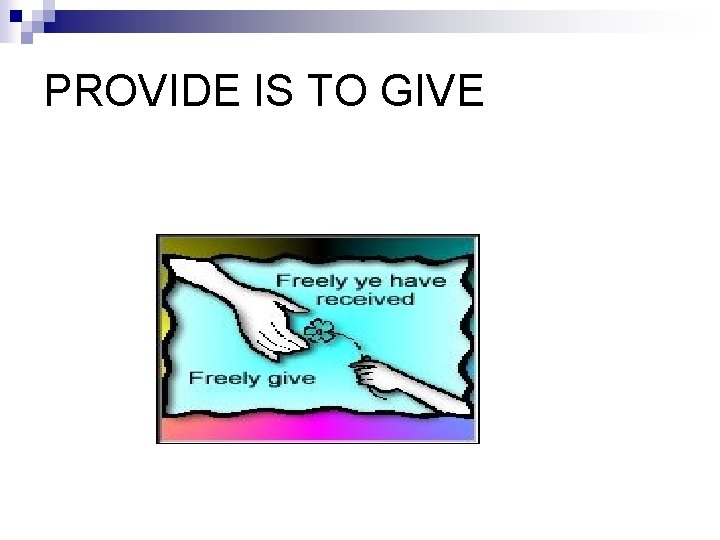 PROVIDE IS TO GIVE

Freely ye have received

Freely give